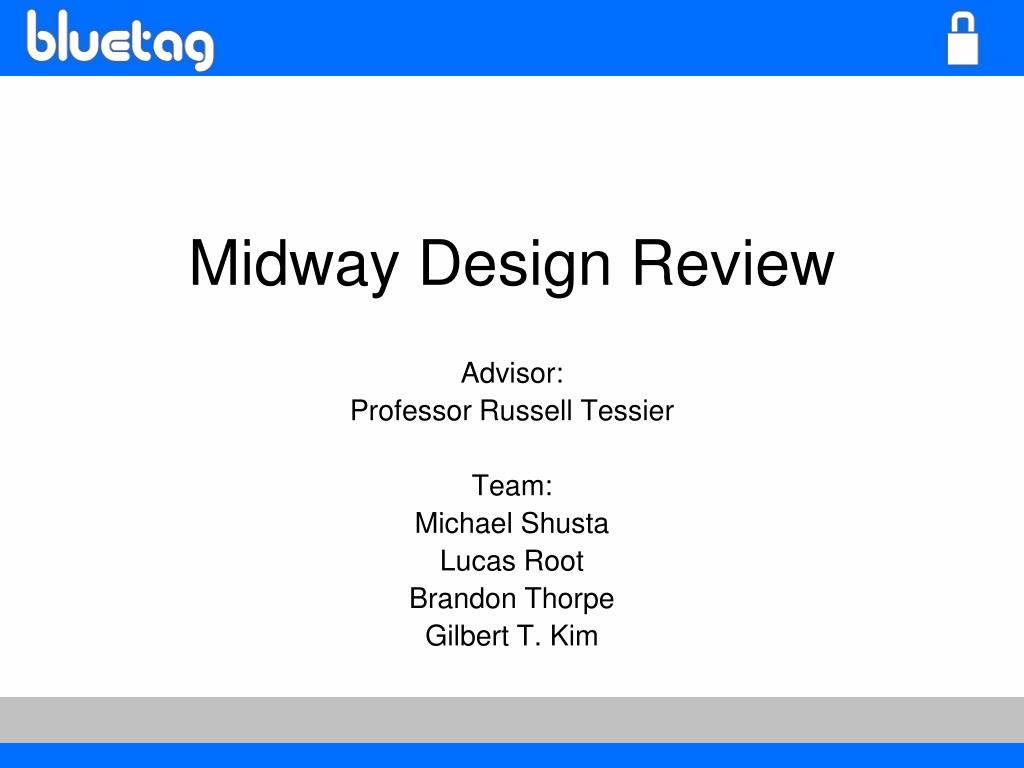 bluetag

Midway Design Review

Advisor:
Professor Russell Tessier

Team:
Michael Shusta
Lucas Root
Brandon Thorpe
Gilbert T. Kim